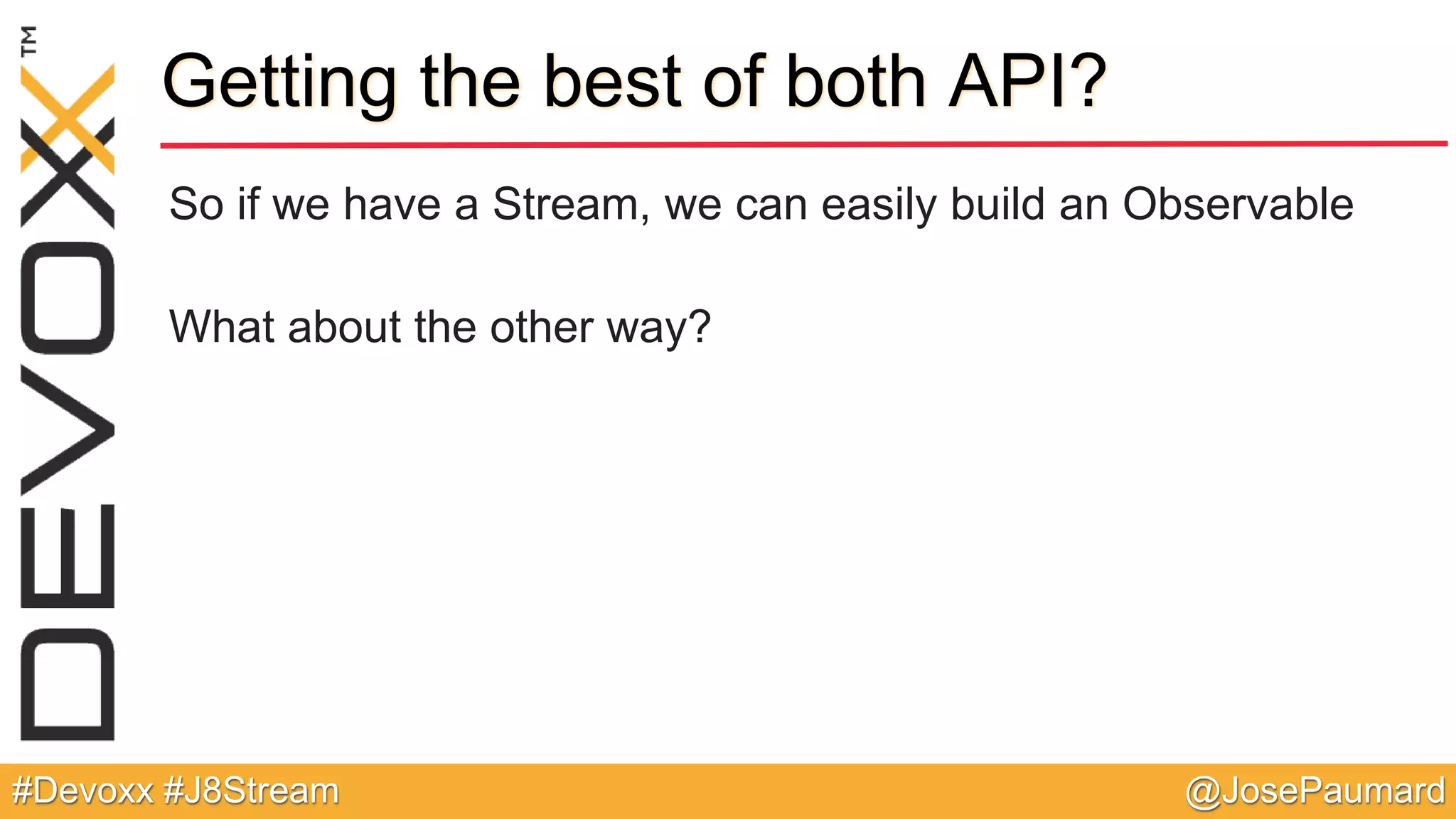 DEVOXX™

Getting the best of both API?

So if we have a Stream, we can easily build an Observable

What about the other way?

#Devoxx #J8Stream

@JosePaumard